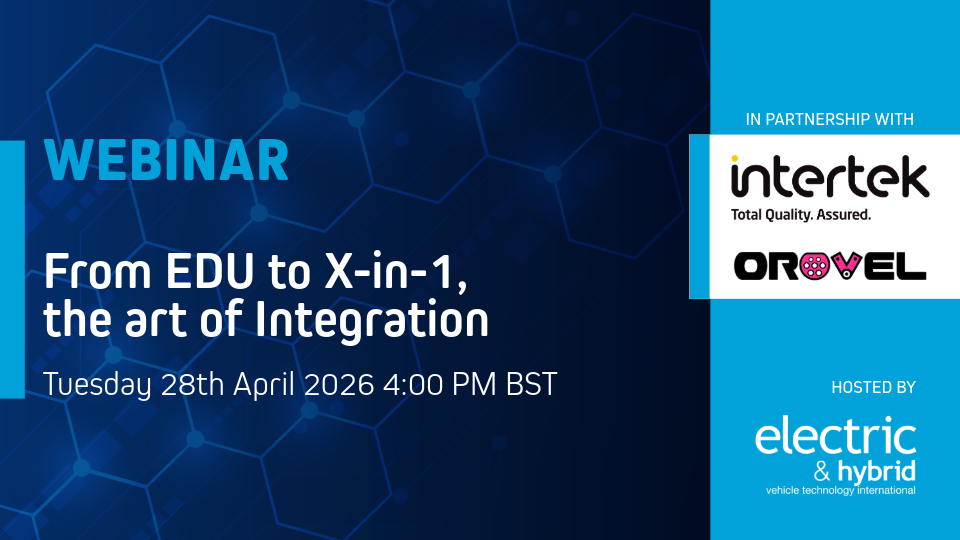 WEBINAR

From EDU to X-in-1, the art of Integration

Tuesday 28th April 2026 4:00 PM BST

IN PARTNERSHIP WITH

intertek
Total Quality. Assured.

OROVEL

HOSTED BY

electric
& hybrid
vehicle technology international